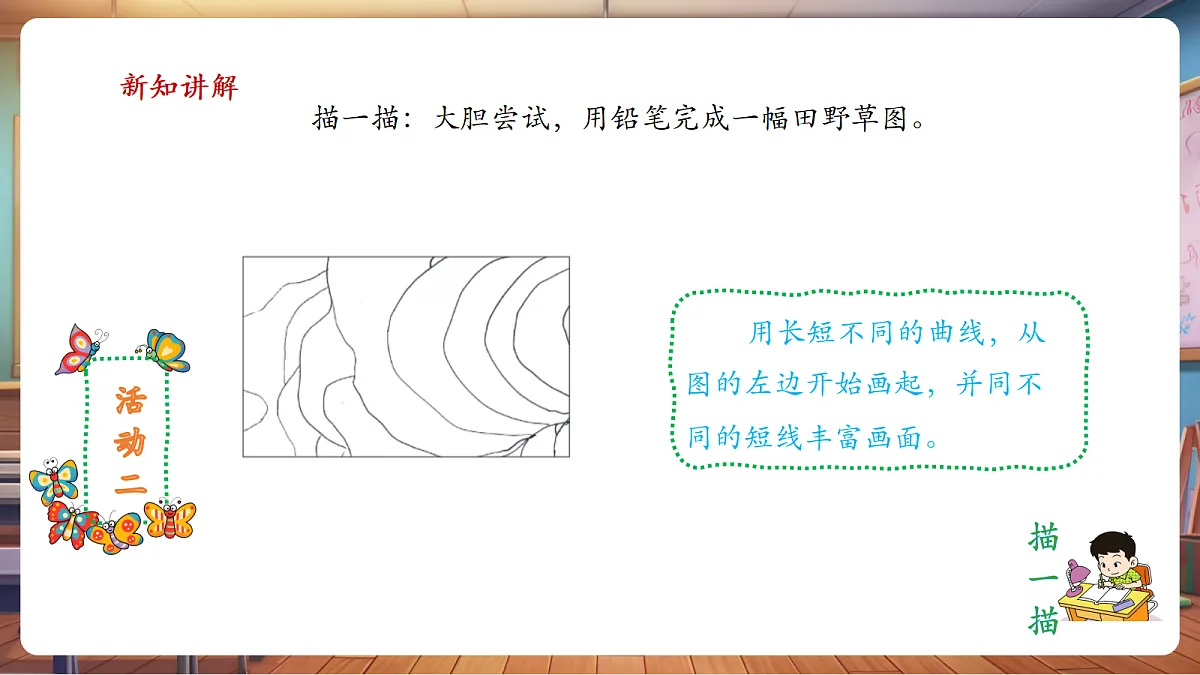 新知讲解

描一描：大胆尝试，用铅笔完成一幅田野草图。

活动二

用长短不同的曲线，从图的左边开始画起，并同不同的短线丰富画面。

描一描